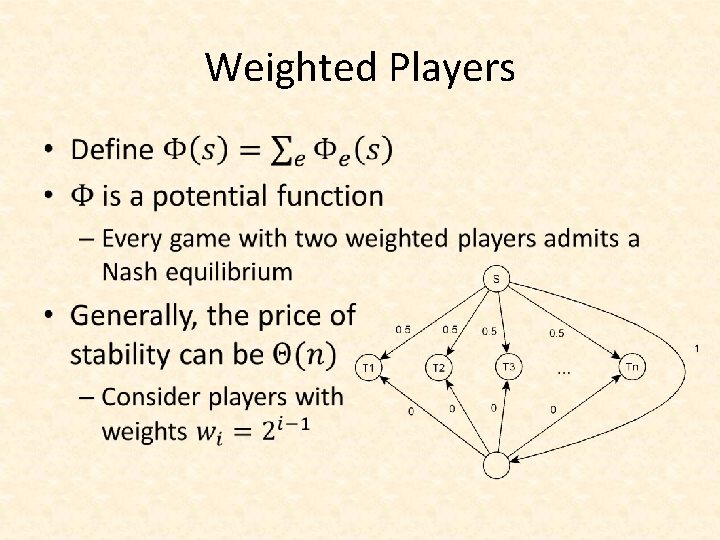 Weighted Players

• Define $\Phi(s) = \sum_e \Phi_e(s)$
• $\Phi$ is a potential function
– Every game with two weighted players admits a Nash equilibrium
• Generally, the price of stability can be $\Theta(n)$
– Consider players with weights $w_i = 2^{i-1}$

S
0.5
0.5
0.5
0.5
1
T1
T2
T3
...
Tn
0
0
0
0